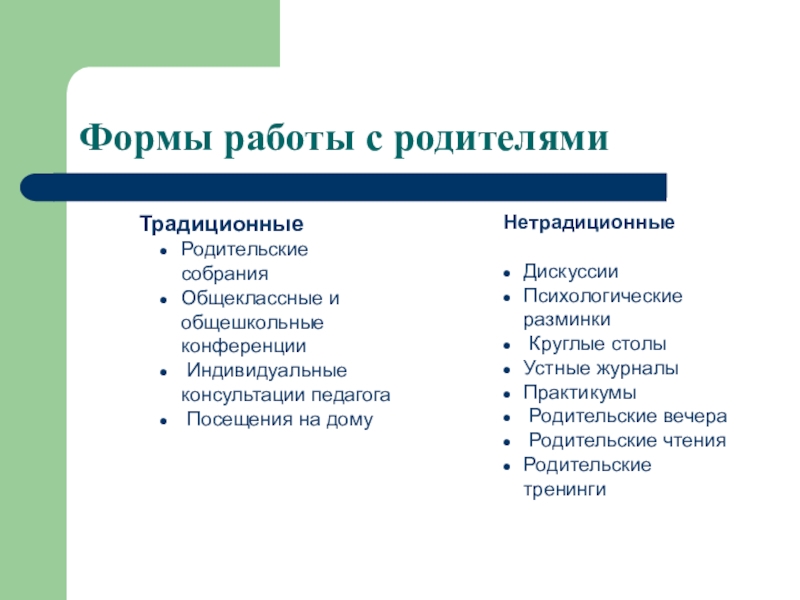 Формы работы с родителями

Традиционные

- Родительские собрания
- Общеклассные и общешкольные конференции
- Индивидуальные консультации педагога
- Посещения на дому

Нетрадиционные

- Дискуссии
- Психологические разминки
- Круглые столы
- Устные журналы
- Практикумы
- Родительские вечера
- Родительские чтения
- Родительские тренинги